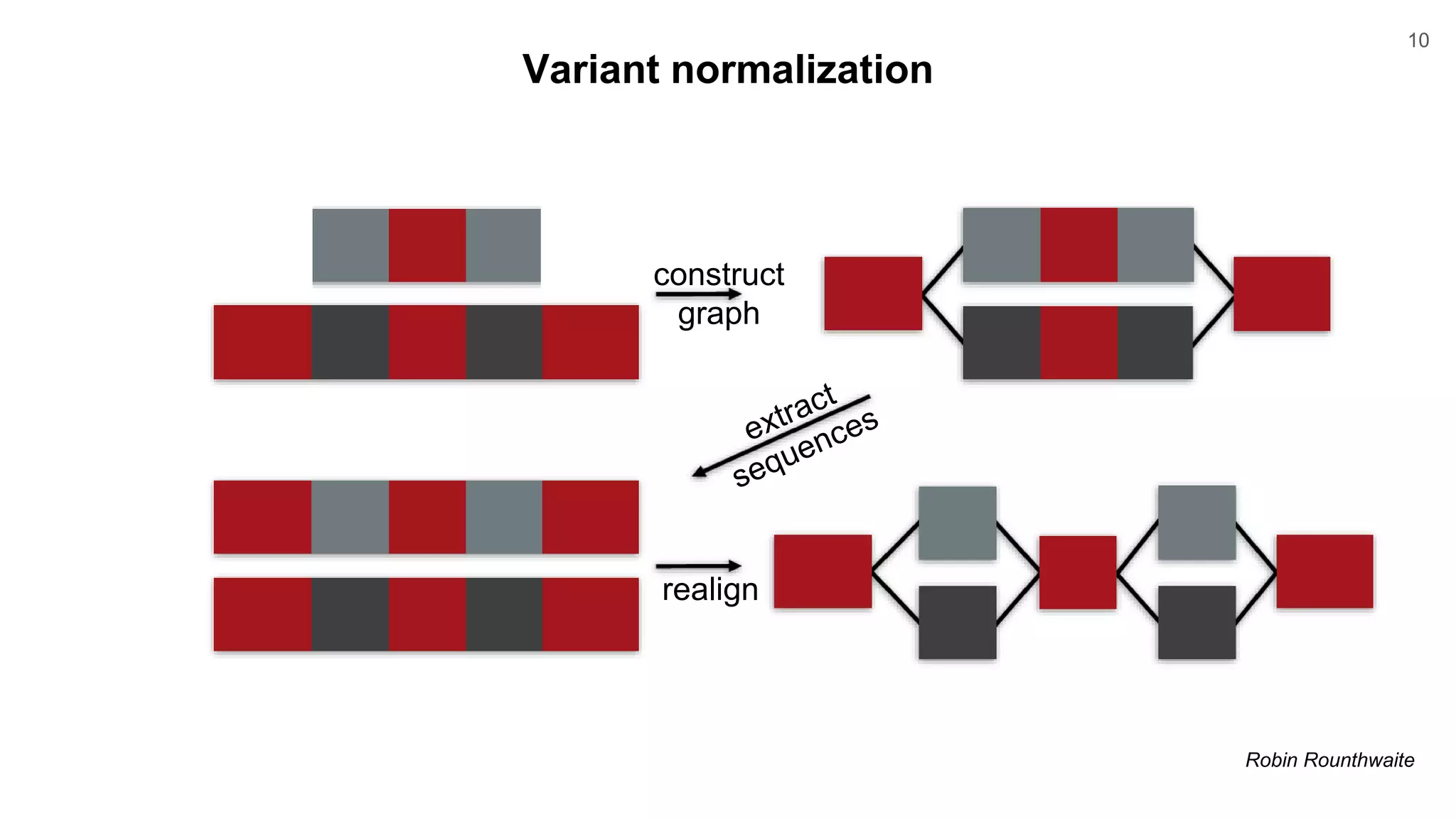 10

Variant normalization

construct graph

extract sequences

realign

Robin Rounthwaite